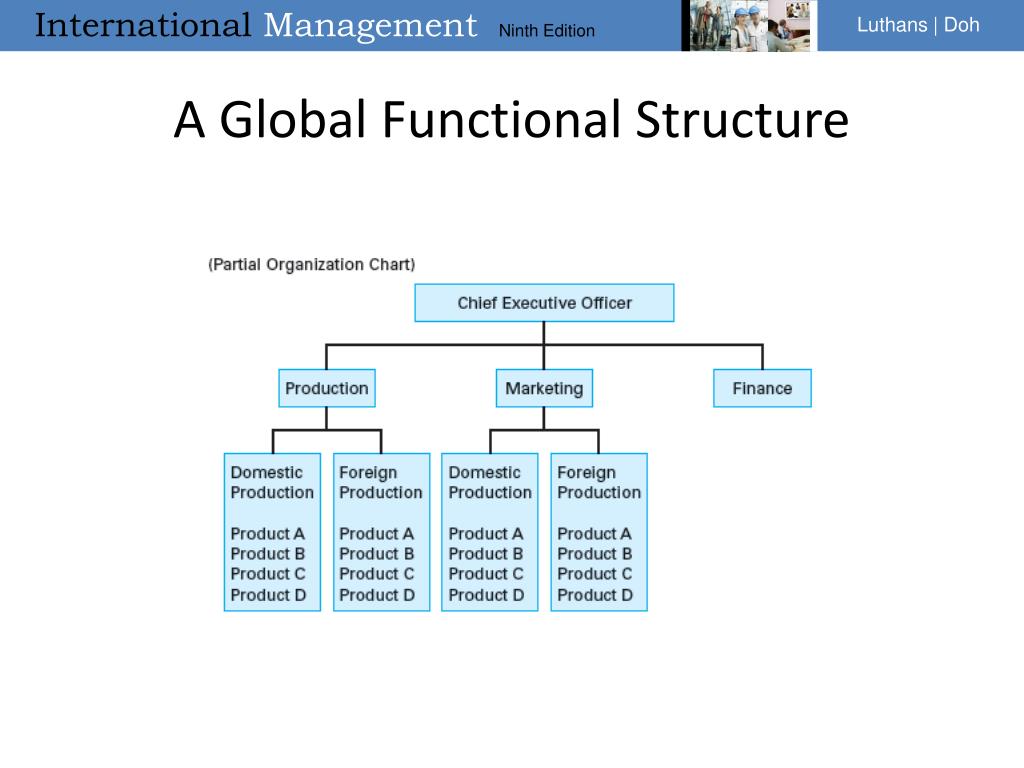 International Management Ninth Edition

Luthans | Doh

A Global Functional Structure

(Partial Organization Chart)

Chief Executive Officer

Production

Marketing

Finance

Domestic Production

Product A
Product B
Product C
Product D

Foreign Production

Product A
Product B
Product C
Product D

Domestic Production

Product A
Product B
Product C
Product D

Foreign Production

Product A
Product B
Product C
Product D